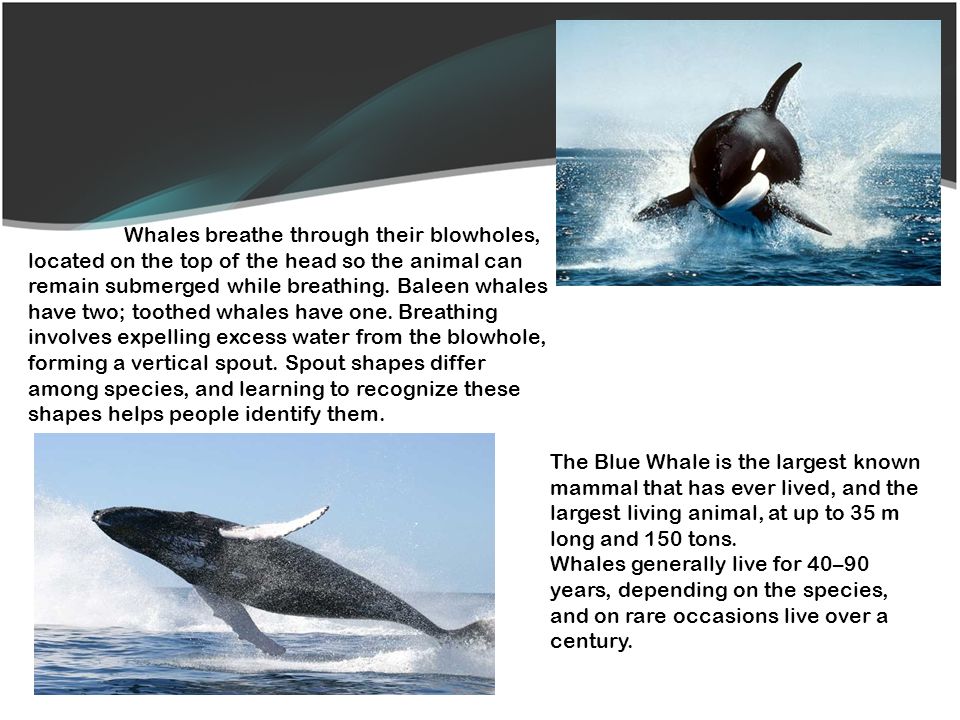 Whales breathe through their blowholes, located on the top of the head so the animal can remain submerged while breathing. Baleen whales have two; toothed whales have one. Breathing involves expelling excess water from the blowhole, forming a vertical spout. Spout shapes differ among species, and learning to recognize these shapes helps people identify them.

The Blue Whale is the largest known mammal that has ever lived, and the largest living animal, at up to 35 m long and 150 tons.
Whales generally live for 40–90 years, depending on the species, and on rare occasions live over a century.